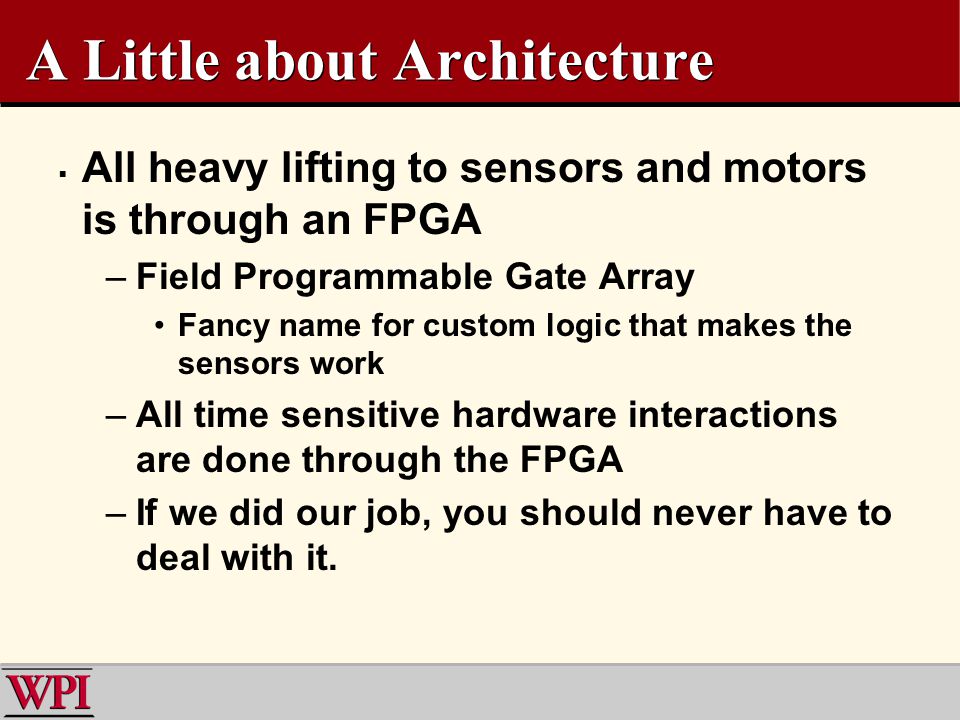 A Little about Architecture

▪ All heavy lifting to sensors and motors is through an FPGA

– Field Programmable Gate Array

• Fancy name for custom logic that makes the sensors work

– All time sensitive hardware interactions are done through the FPGA

– If we did our job, you should never have to deal with it.

WPI